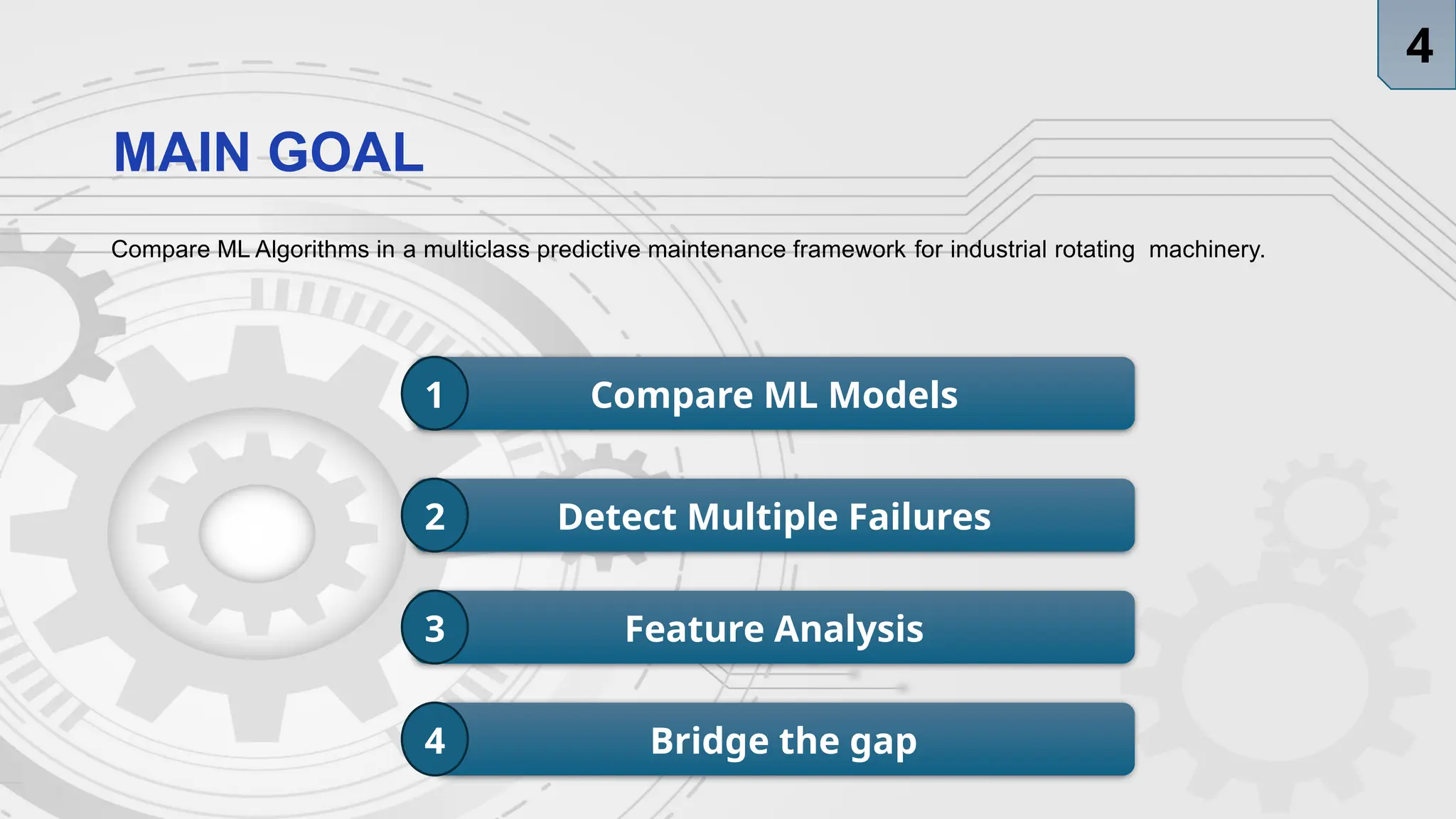 4

MAIN GOAL

Compare ML Algorithms in a multiclass predictive maintenance framework for industrial rotating machinery.

1 Compare ML Models

2 Detect Multiple Failures

3 Feature Analysis

4 Bridge the gap